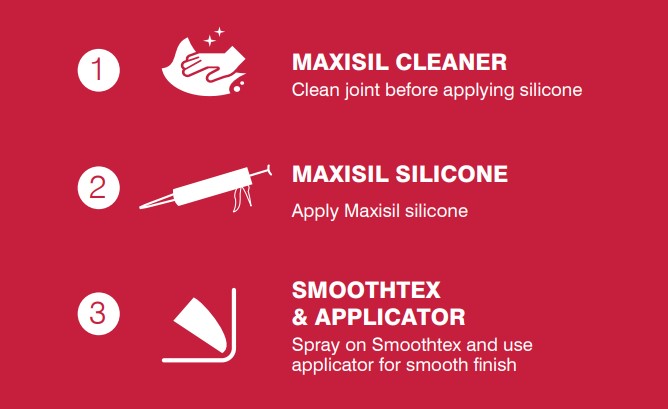 1

MAXISIL CLEANER
Clean joint before applying silicone

2

MAXISIL SILICONE
Apply Maxisil silicone

3

SMOOTHTEX
& APPLICATOR
Spray on Smoothtex and use applicator for smooth finish